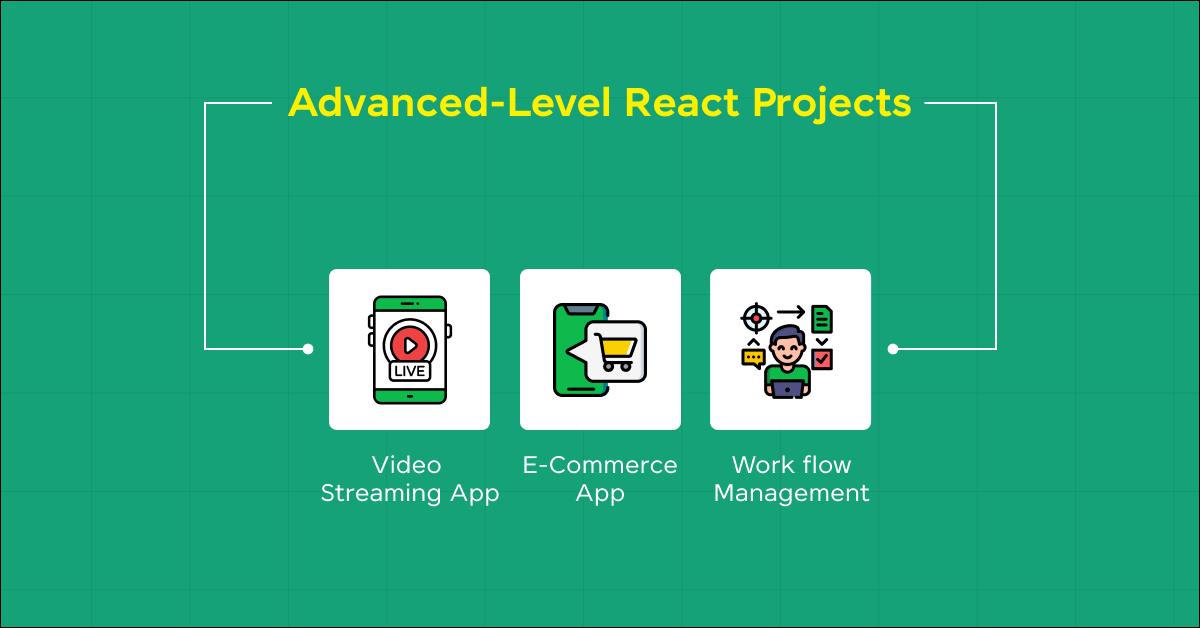 Advanced-Level React Projects

LIVE

Video Streaming App

E-Commerce App

Work flow Management